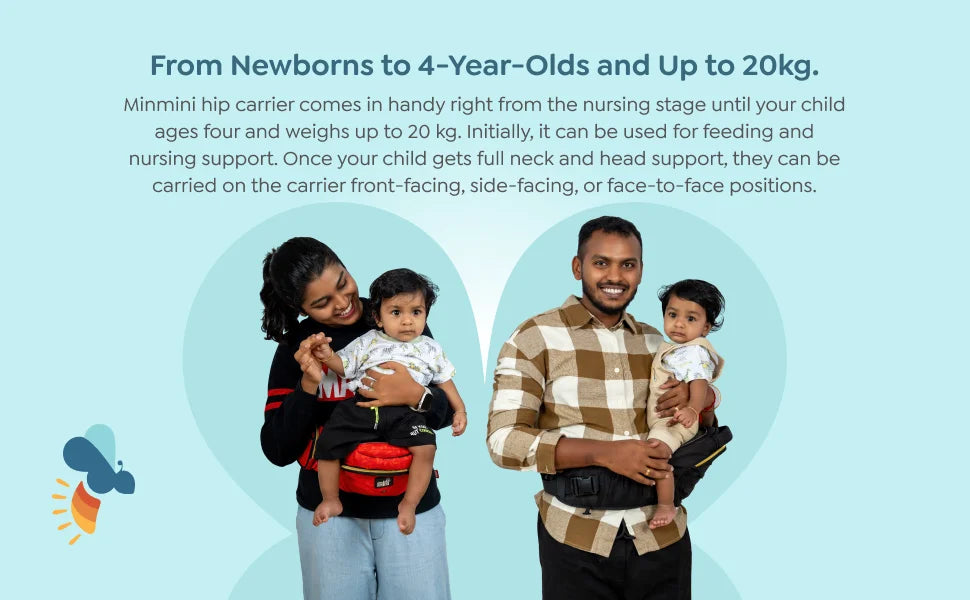 From Newborns to 4-Year-Olds and Up to 20kg.

Minmini hip carrier comes in handy right from the nursing stage until your child ages four and weighs up to 20 kg. Initially, it can be used for feeding and nursing support. Once your child gets full neck and head support, they can be carried on the carrier front-facing, side-facing, or face-to-face positions.